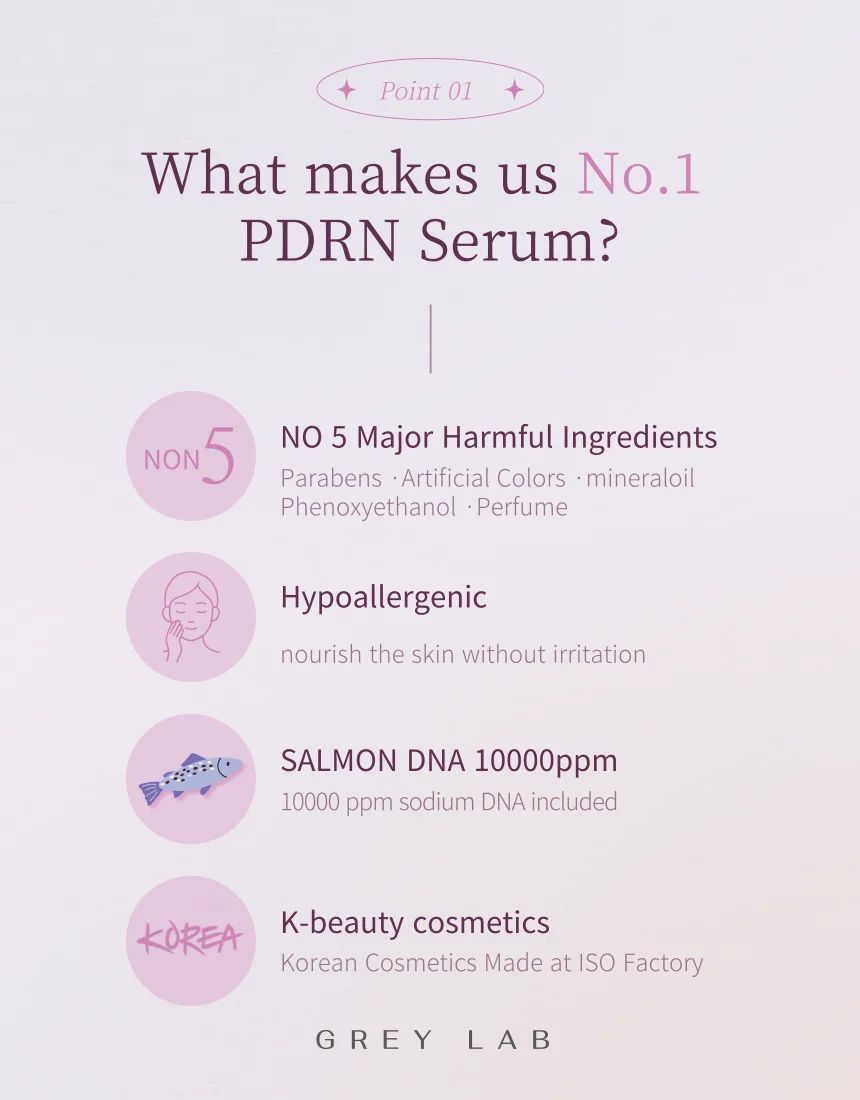 Point 01

What makes us No.1 PDRN Serum?

NON 5

NO 5 Major Harmful Ingredients
Parabens · Artificial Colors · mineraloil
Phenoxyethanol · Perfume

Hypoallergenic

nourish the skin without irritation

SALMON DNA 10000ppm
10000 ppm sodium DNA included

KOREA

K-beauty cosmetics
Korean Cosmetics Made at ISO Factory

GREY LAB